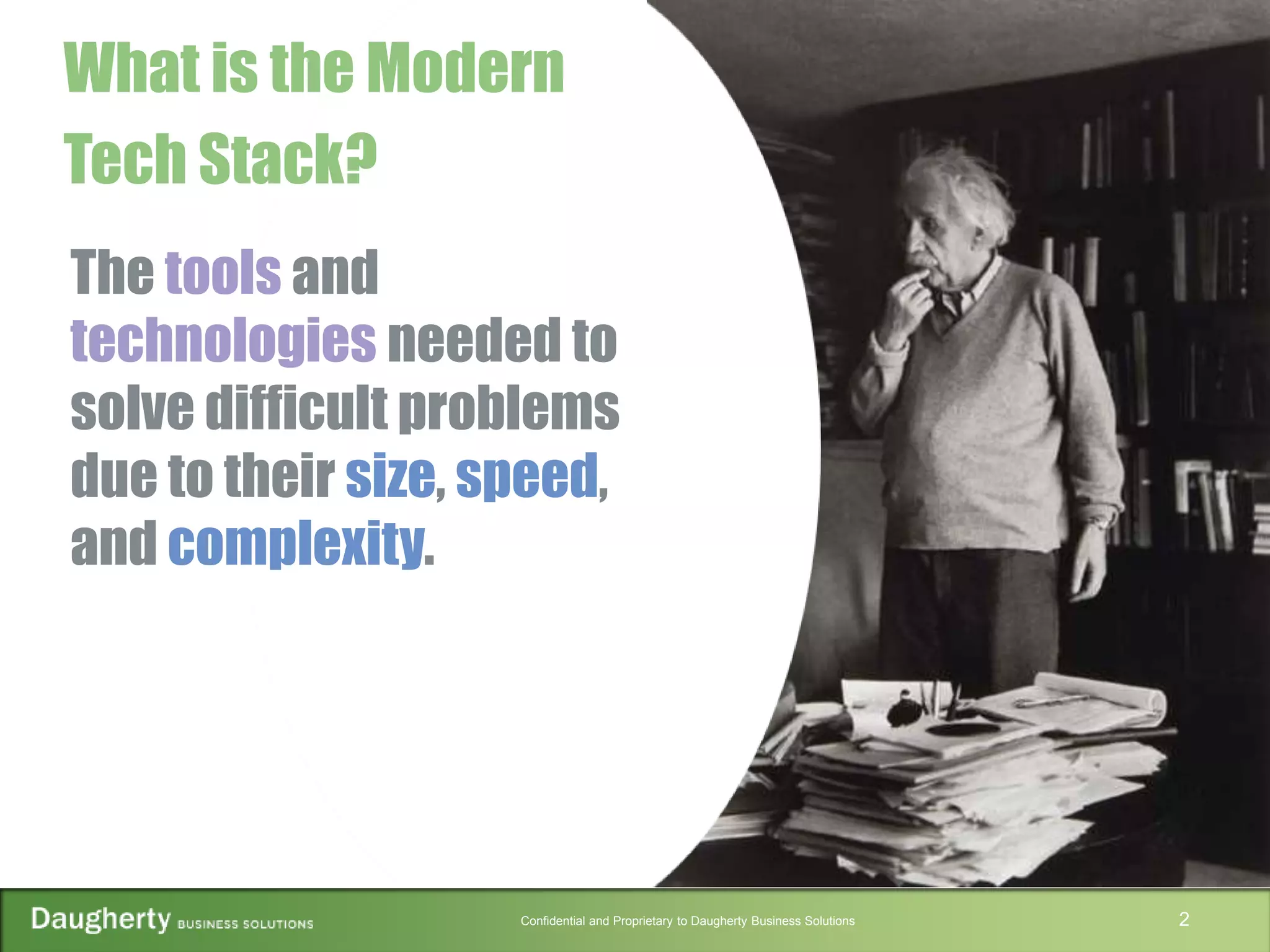 What is the Modern Tech Stack?

The tools and technologies needed to solve difficult problems due to their size, speed, and complexity.

Daugherty BUSINESS SOLUTIONS

Confidential and Proprietary to Daugherty Business Solutions

2